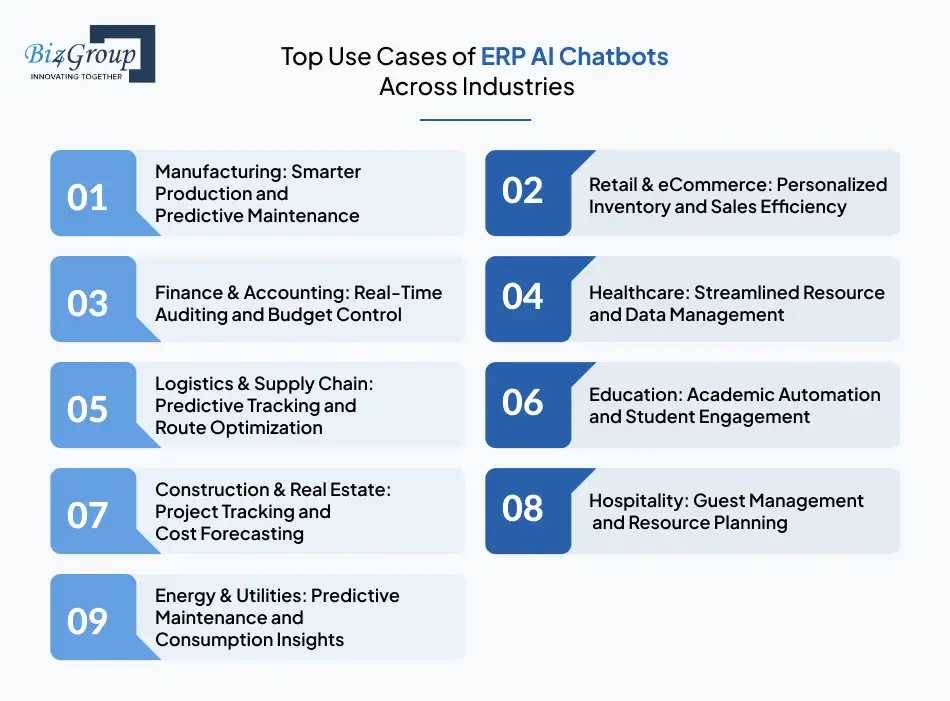 Biz4Group
INNOVATING TOGETHER

Top Use Cases of ERP AI Chatbots Across Industries

01 Manufacturing: Smarter Production and Predictive Maintenance

02 Retail & eCommerce: Personalized Inventory and Sales Efficiency

03 Finance & Accounting: Real-Time Auditing and Budget Control

04 Healthcare: Streamlined Resource and Data Management

05 Logistics & Supply Chain: Predictive Tracking and Route Optimization

06 Education: Academic Automation and Student Engagement

07 Construction & Real Estate: Project Tracking and Cost Forecasting

08 Hospitality: Guest Management and Resource Planning

09 Energy & Utilities: Predictive Maintenance and Consumption Insights